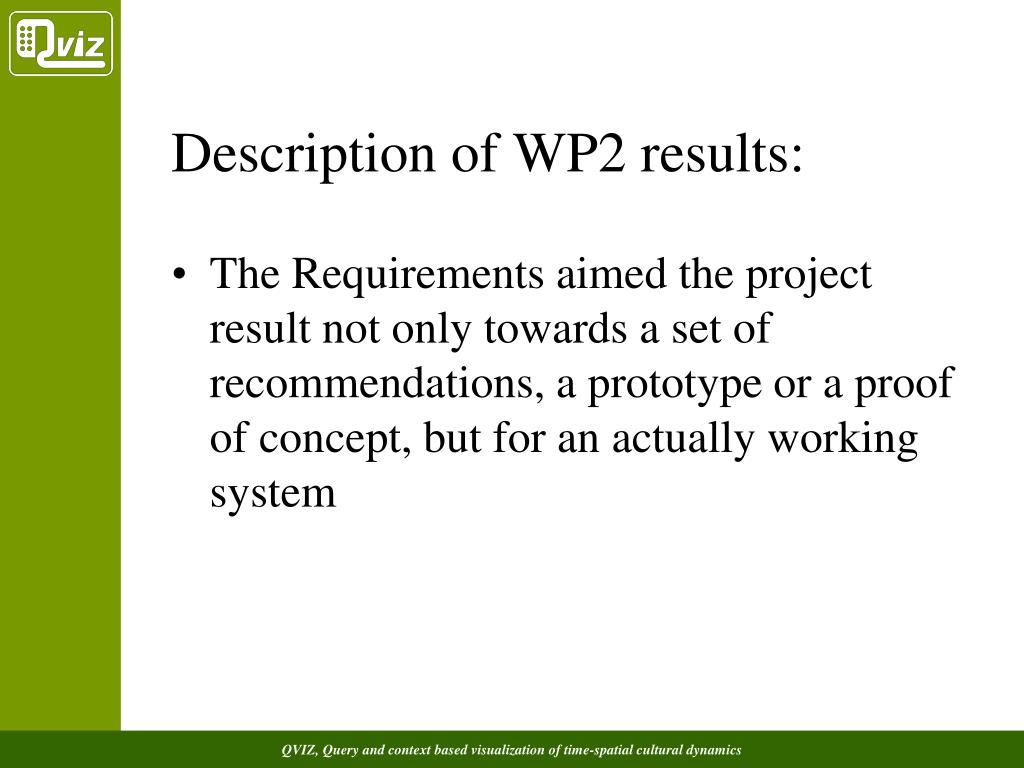 Qviz

Description of WP2 results:

• The Requirements aimed the project result not only towards a set of recommendations, a prototype or a proof of concept, but for an actually working system

QVIZ, Query and context based visualization of time-spatial cultural dynamics